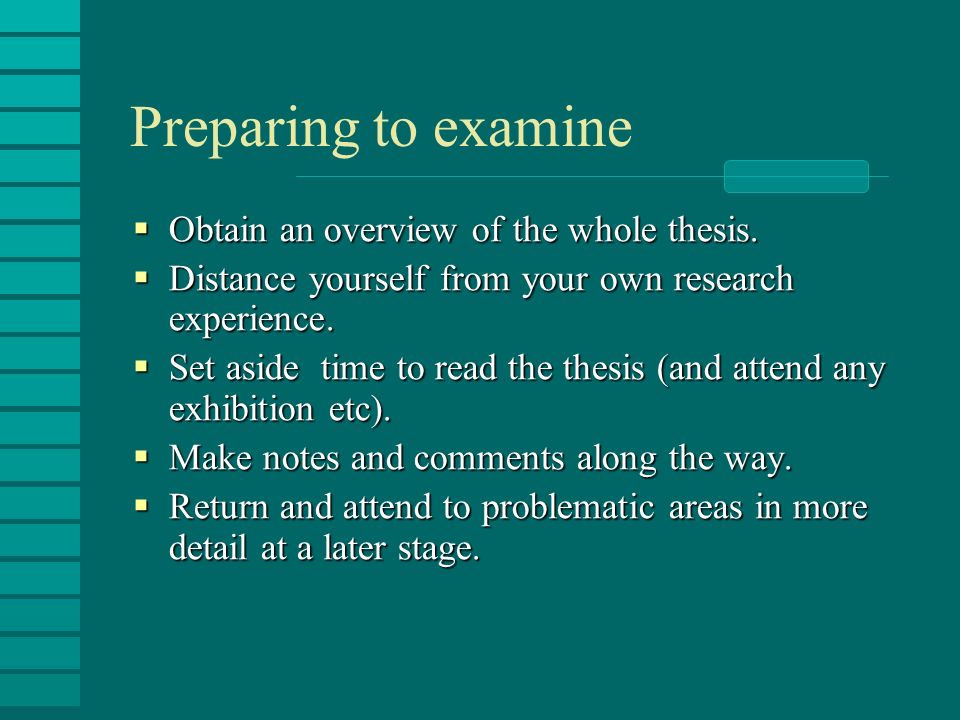 Preparing to examine

▪ Obtain an overview of the whole thesis.
▪ Distance yourself from your own research experience.
▪ Set aside  time to read the thesis (and attend any exhibition etc).
▪ Make notes and comments along the way.
▪ Return and attend to problematic areas in more detail at a later stage.